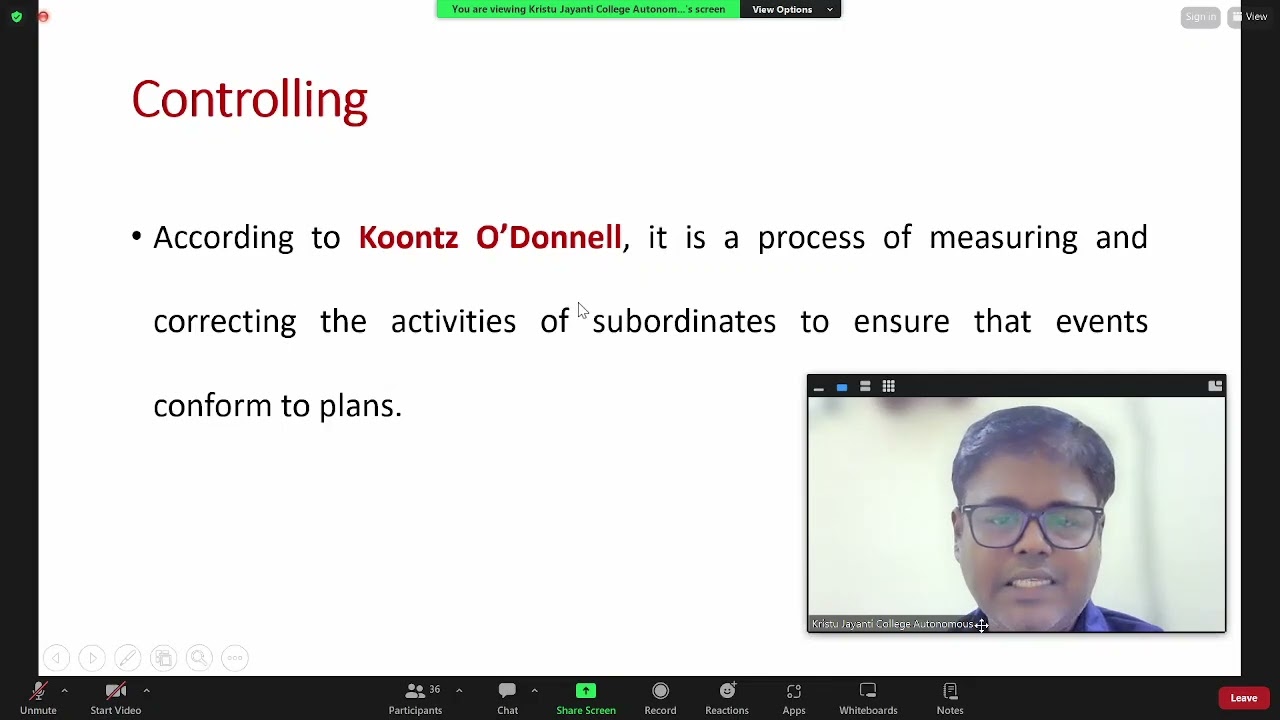 You are viewing Kristu Jayanti College Autonom...'s screen
View Options

Sign in
View

Controlling

• According to Koontz O'Donnell, it is a process of measuring and correcting the activities of subordinates to ensure that events conform to plans.

Kristu Jayanti College Autonomous

Unmute
Start Video
36
Participants
Chat
Share Screen
Record
Reactions
Apps
Whiteboards
Notes
Leave